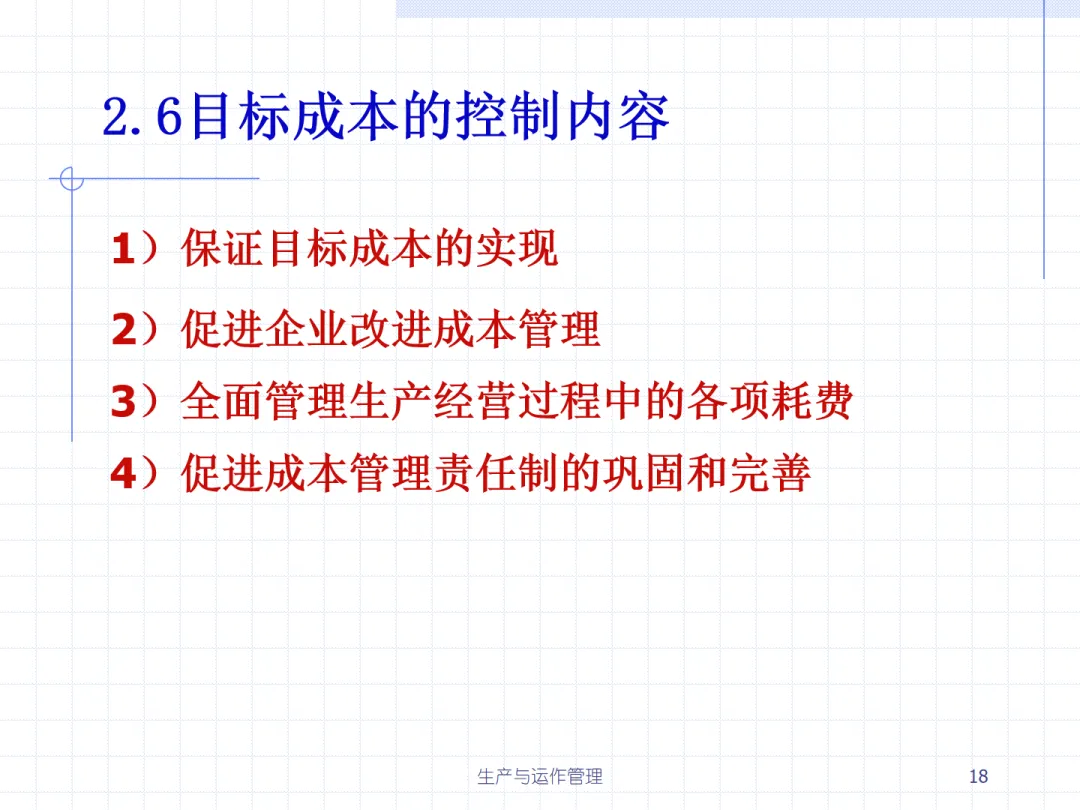 2.6目标成本的控制内容

1）保证目标成本的实现

2）促进企业改进成本管理

3）全面管理生产经营过程中的各项耗费

4）促进成本管理责任制的巩固和完善

生产与运作管理

18